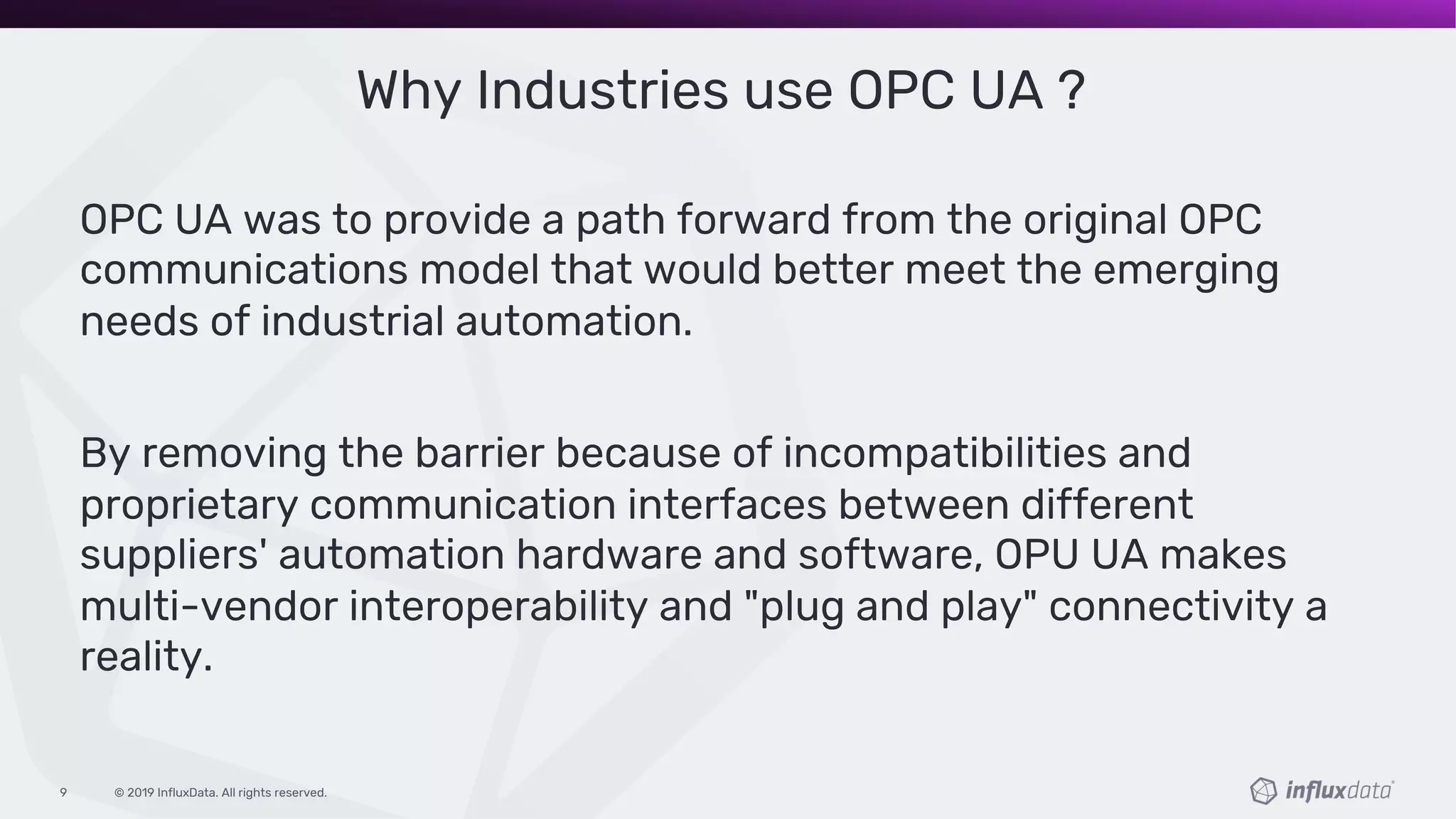 Why Industries use OPC UA ?

OPC UA was to provide a path forward from the original OPC communications model that would better meet the emerging needs of industrial automation.

By removing the barrier because of incompatibilities and proprietary communication interfaces between different suppliers' automation hardware and software, OPU UA makes multi-vendor interoperability and "plug and play" connectivity a reality.

9 © 2019 InfluxData. All rights reserved.

influxdata